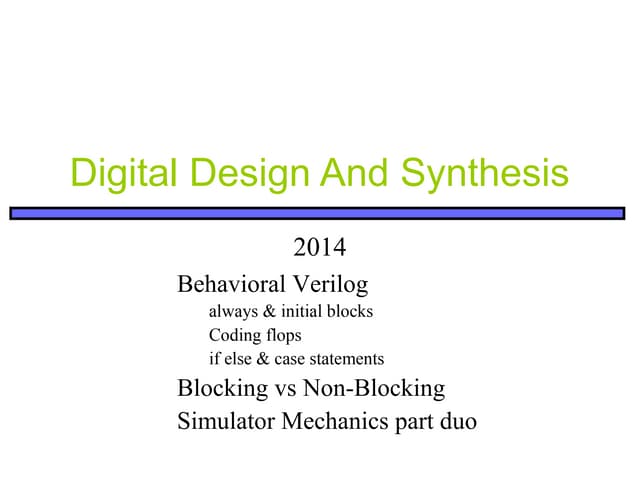 Digital Design And Synthesis

2014

Behavioral Verilog

always & initial blocks

Coding flops

if else & case statements

Blocking vs Non-Blocking

Simulator Mechanics part duo